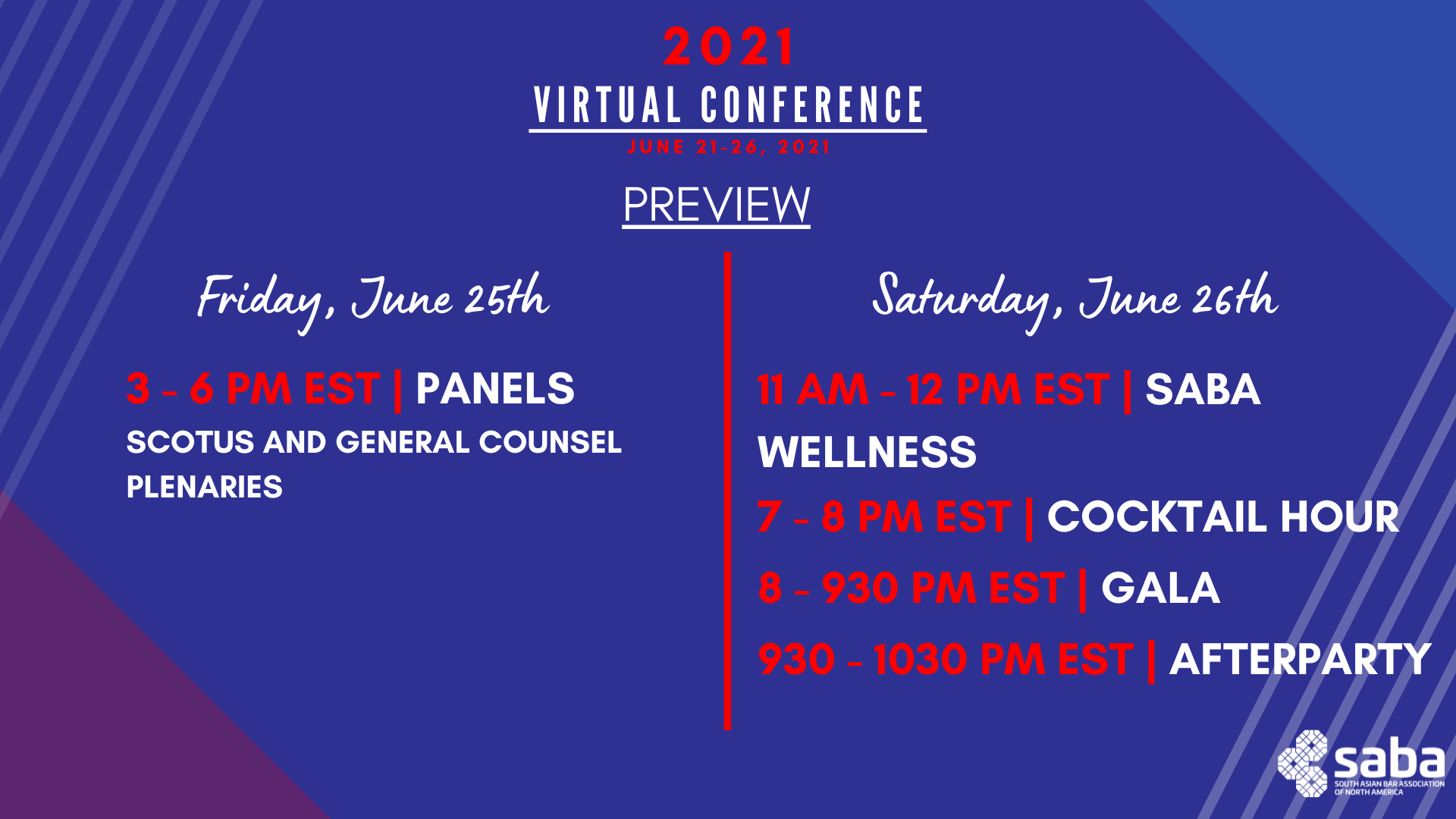 2021
VIRTUAL CONFERENCE
JUNE 21-26, 2021

PREVIEW

Friday, June 25th

3 - 6 PM EST | PANELS
SCOTUS AND GENERAL COUNSEL PLENARIES

Saturday, June 26th

11 AM - 12 PM EST | SABA WELLNESS
7 - 8 PM EST | COCKTAIL HOUR
8 - 930 PM EST | GALA
930 - 1030 PM EST | AFTERPARTY

saba
SOUTH ASIAN BAR ASSOCIATION OF NORTH AMERICA